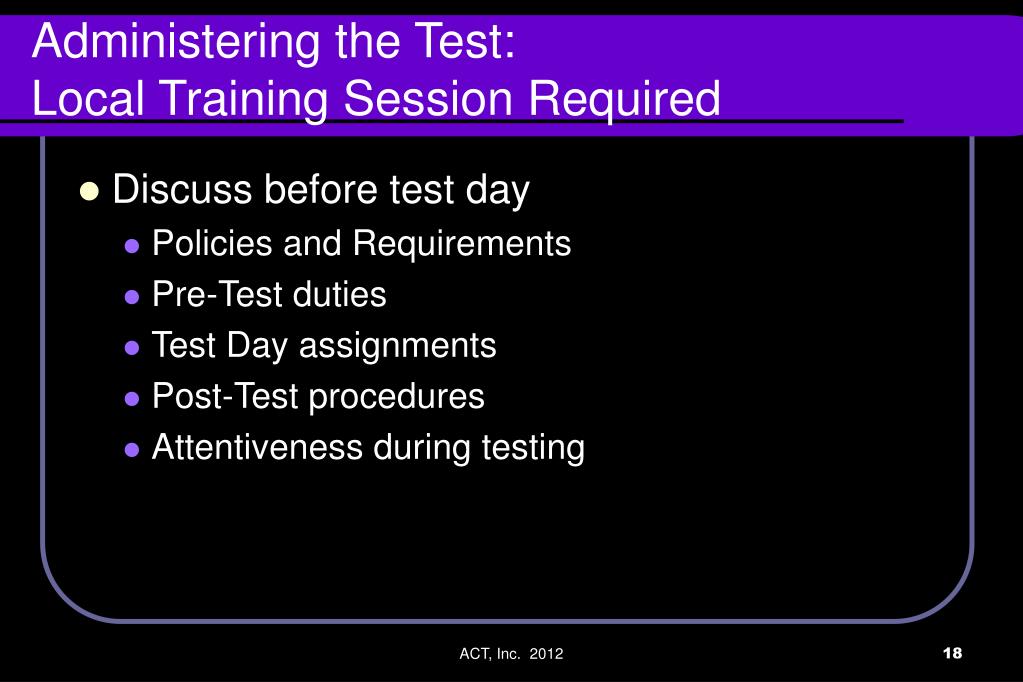 Administering the Test:
Local Training Session Required

- Discuss before test day
  - Policies and Requirements
  - Pre-Test duties
  - Test Day assignments
  - Post-Test procedures
  - Attentiveness during testing

ACT, Inc. 2012

18